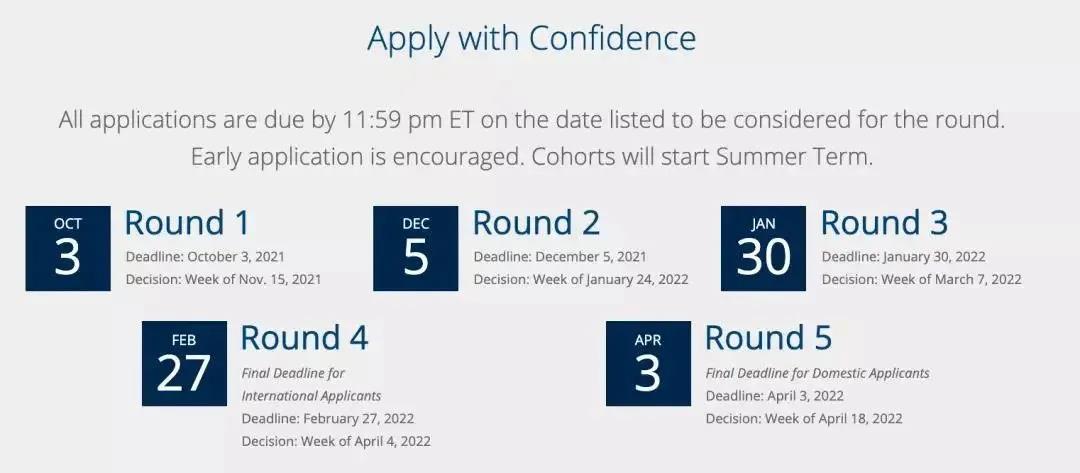 Apply with Confidence

All applications are due by 11:59 pm ET on the date listed to be considered for the round. Early application is encouraged. Cohorts will start Summer Term.

OCT
3
Round 1
Deadline: October 3, 2021
Decision: Week of Nov. 15, 2021

DEC
5
Round 2
Deadline: December 5, 2021
Decision: Week of January 24, 2022

JAN
30
Round 3
Deadline: January 30, 2022
Decision: Week of March 7, 2022

FEB
27
Round 4
Final Deadline for International Applicants
Deadline: February 27, 2022
Decision: Week of April 4, 2022

APR
3
Round 5
Final Deadline for Domestic Applicants
Deadline: April 3, 2022
Decision: Week of April 18, 2022